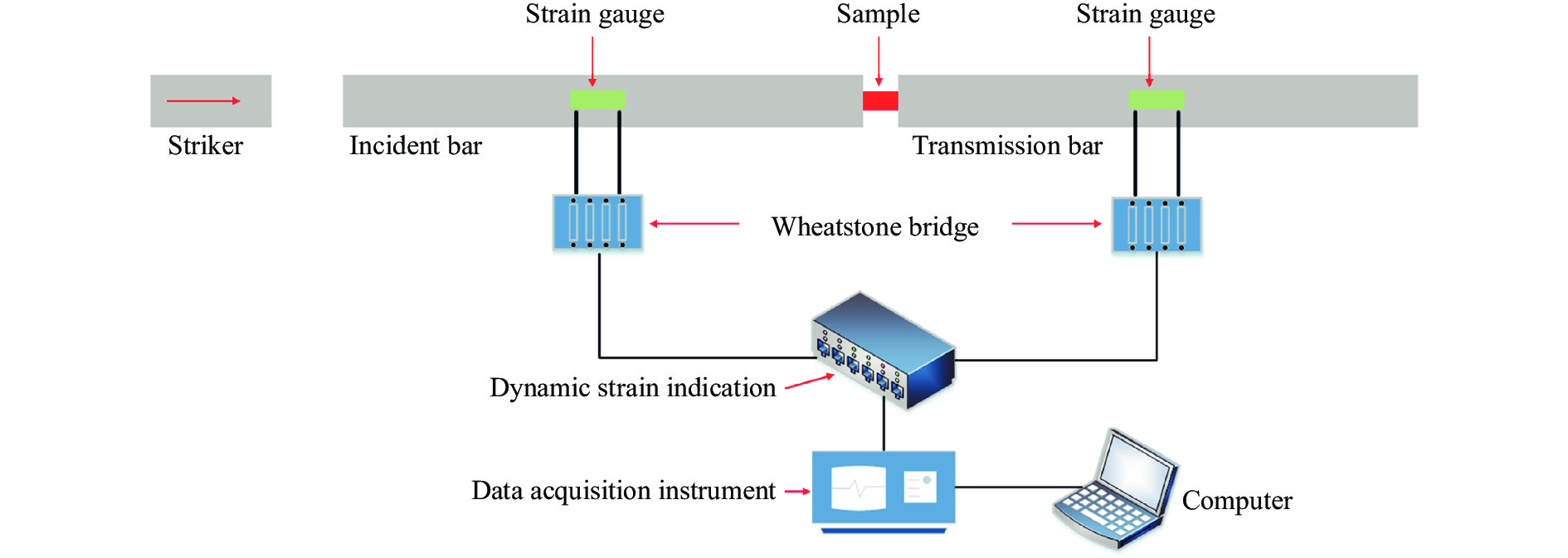 Strain gauge
Sample
Strain gauge
Striker
Incident bar
Transmission bar
Wheatstone bridge
Dynamic strain indication
Data acquisition instrument
Computer